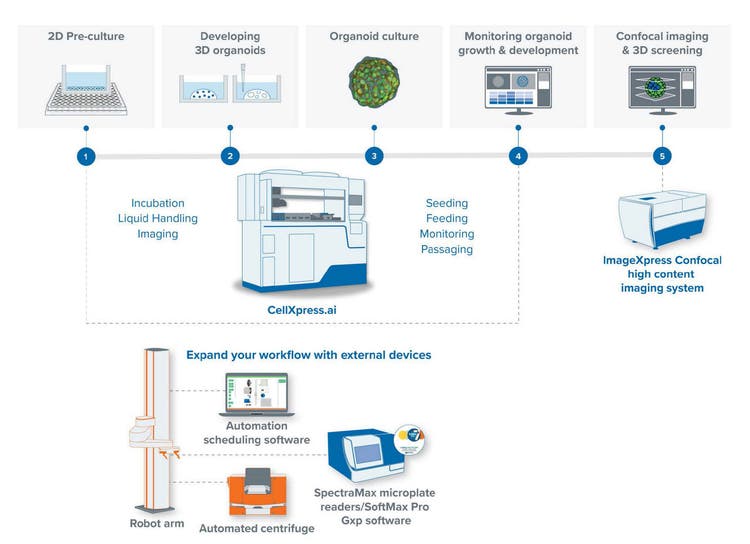 2D Pre-culture

Developing 3D organoids

Organoid culture

Monitoring organoid growth & development

Confocal imaging & 3D screening

1

2

3

4

5

Incubation
Liquid Handling
Imaging

Seeding
Feeding
Monitoring
Passaging

CellXpress.ai

ImageXpress Confocal high content imaging system

Expand your workflow with external devices

Automation scheduling software

SpectraMax microplate readers/SoftMax Pro Gxp software

Robot arm

Automated centrifuge